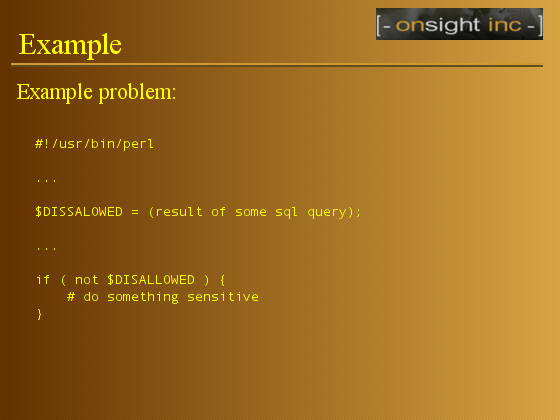 [- onsight inc -]

Example

Example problem:

#!/usr/bin/perl

...

$DISSALOWED = (result of some sql query);

...

if ( not $DISALLOWED ) {
    # do something sensitive
}